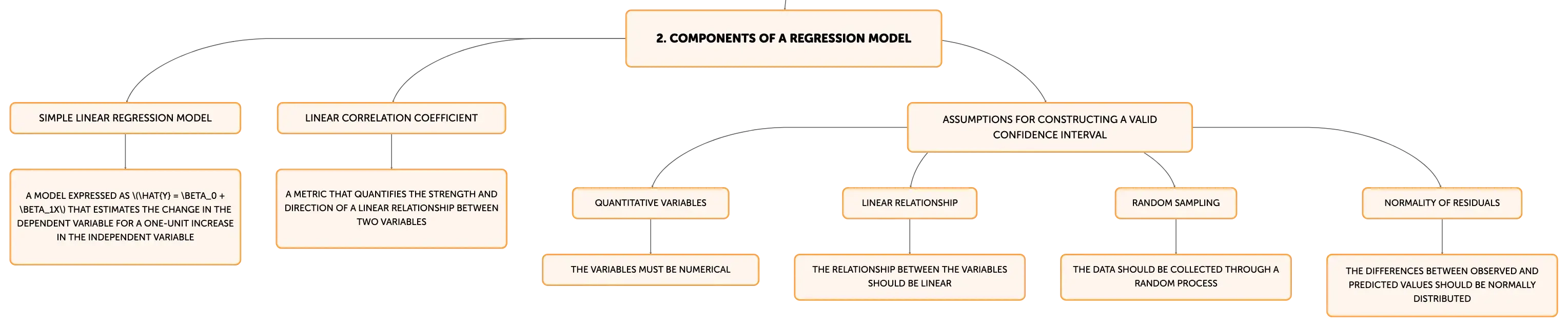 2. COMPONENTS OF A REGRESSION MODEL

SIMPLE LINEAR REGRESSION MODEL

A MODEL EXPRESSED AS \(\HAT{Y} = \BETA_0 + \BETA_1X\) THAT ESTIMATES THE CHANGE IN THE DEPENDENT VARIABLE FOR A ONE-UNIT INCREASE IN THE INDEPENDENT VARIABLE

LINEAR CORRELATION COEFFICIENT

A METRIC THAT QUANTIFIES THE STRENGTH AND DIRECTION OF A LINEAR RELATIONSHIP BETWEEN TWO VARIABLES

ASSUMPTIONS FOR CONSTRUCTING A VALID CONFIDENCE INTERVAL

QUANTITATIVE VARIABLES

THE VARIABLES MUST BE NUMERICAL

LINEAR RELATIONSHIP

THE RELATIONSHIP BETWEEN THE VARIABLES SHOULD BE LINEAR

RANDOM SAMPLING

THE DATA SHOULD BE COLLECTED THROUGH A RANDOM PROCESS

NORMALITY OF RESIDUALS

THE DIFFERENCES BETWEEN OBSERVED AND PREDICTED VALUES SHOULD BE NORMALLY DISTRIBUTED